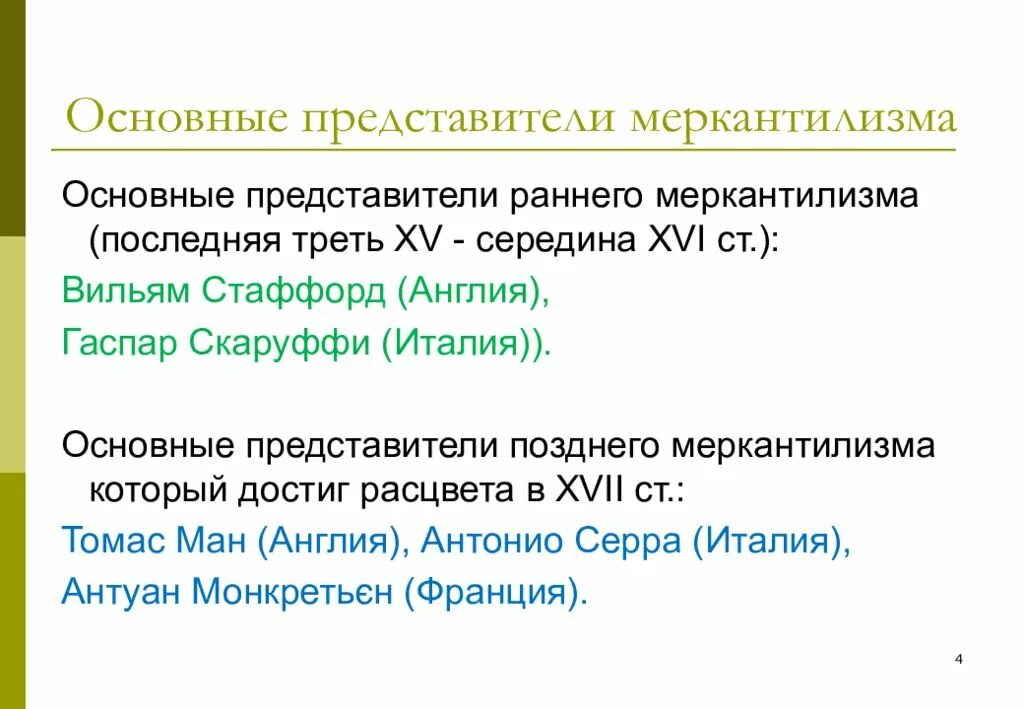 Основные представители меркантилизма

Основные представители раннего меркантилизма (последняя треть XV - середина XVI ст.):

Вильям Стаффорд (Англия),

Гаспар Скаруффи (Италия)).

Основные представители позднего меркантилизма который достиг расцвета в XVII ст.:

Томас Ман (Англия), Антонио Серра (Италия),

Антуан Монкретьєн (Франция).

4